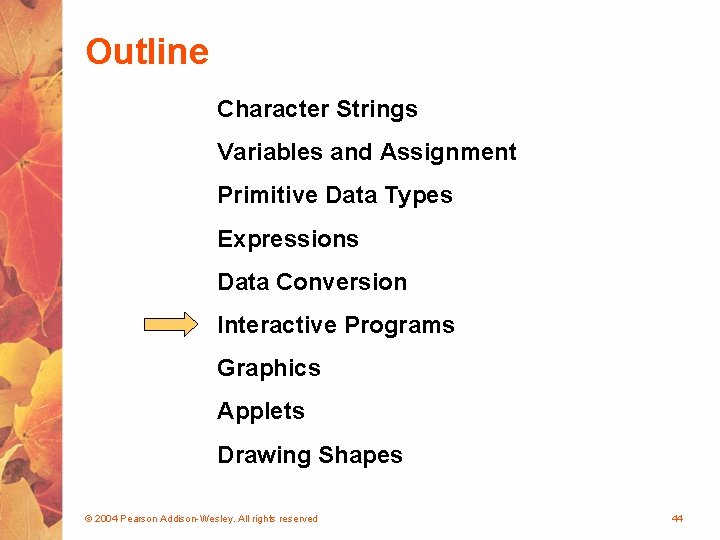 Outline

Character Strings

Variables and Assignment

Primitive Data Types

Expressions

Data Conversion

Interactive Programs

Graphics

Applets

Drawing Shapes

© 2004 Pearson Addison-Wesley. All rights reserved

44